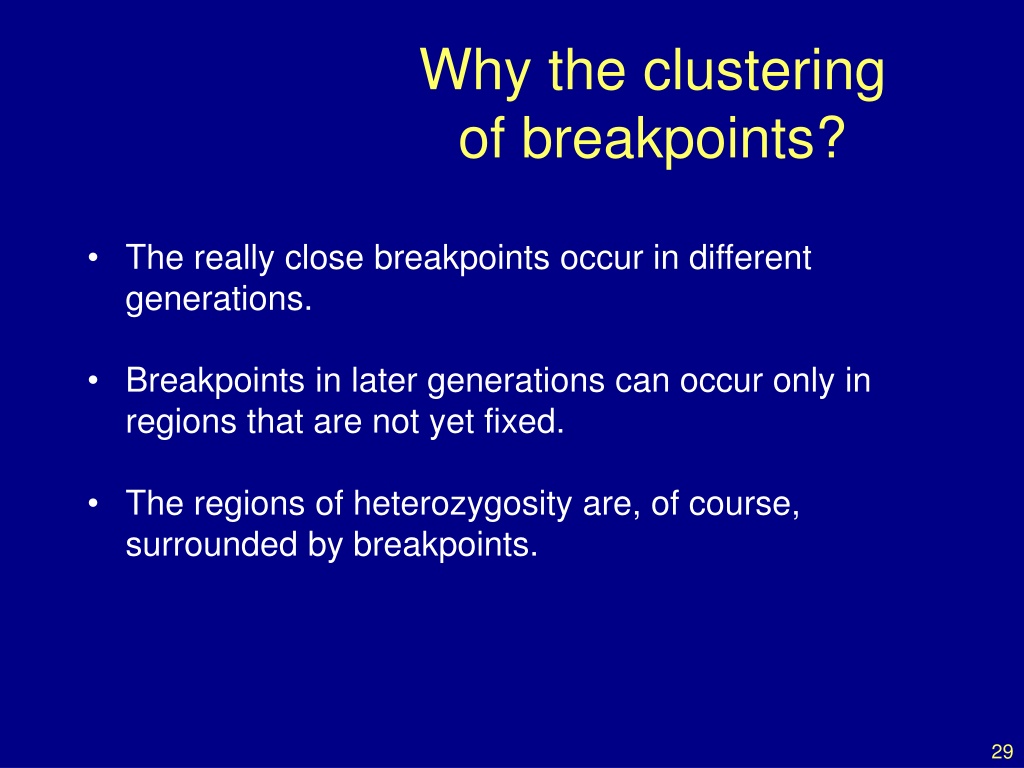 Why the clustering of breakpoints?

• The really close breakpoints occur in different generations.

• Breakpoints in later generations can occur only in regions that are not yet fixed.

• The regions of heterozygosity are, of course, surrounded by breakpoints.

29